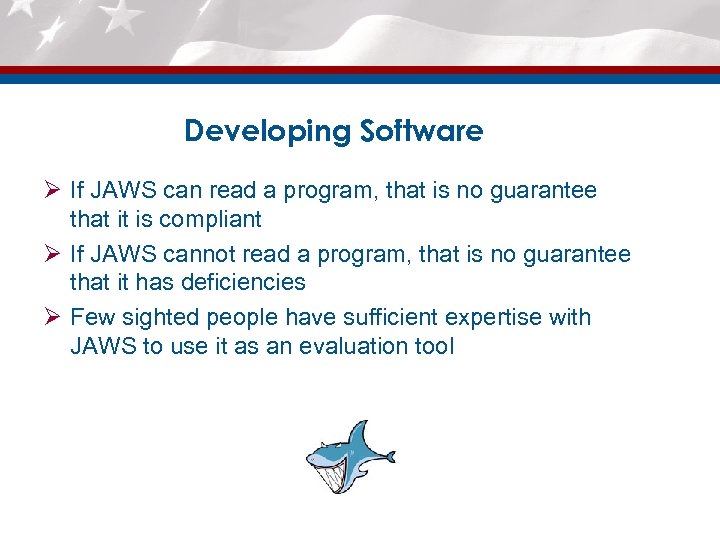 Developing Software

➢ If JAWS can read a program, that is no guarantee that it is compliant

➢ If JAWS cannot read a program, that is no guarantee that it has deficiencies

➢ Few sighted people have sufficient expertise with JAWS to use it as an evaluation tool